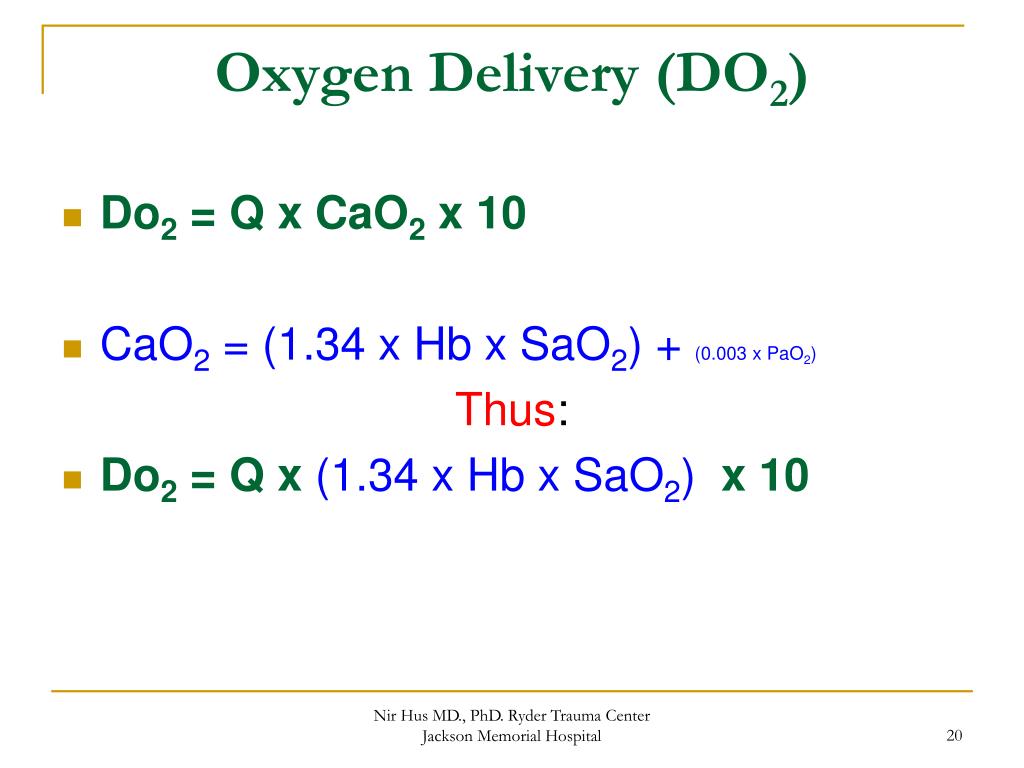 Oxygen Delivery ($DO_2$)

$Do_2 = Q \times CaO_2 \times 10$

$CaO_2 = (1.34 \times Hb \times SaO_2) + (0.003 \times PaO_2)$

Thus:

$Do_2 = Q \times (1.34 \times Hb \times SaO_2) \times 10$

Nir Hus MD., PhD. Ryder Trauma Center
Jackson Memorial Hospital

20